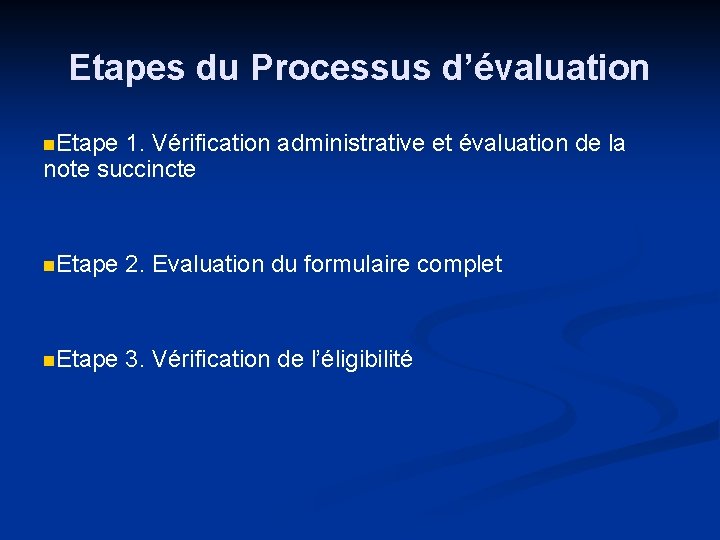 Etapes du Processus d’évaluation

Etape 1. Vérification administrative et évaluation de la note succincte

Etape 2. Evaluation du formulaire complet

Etape 3. Vérification de l’éligibilité